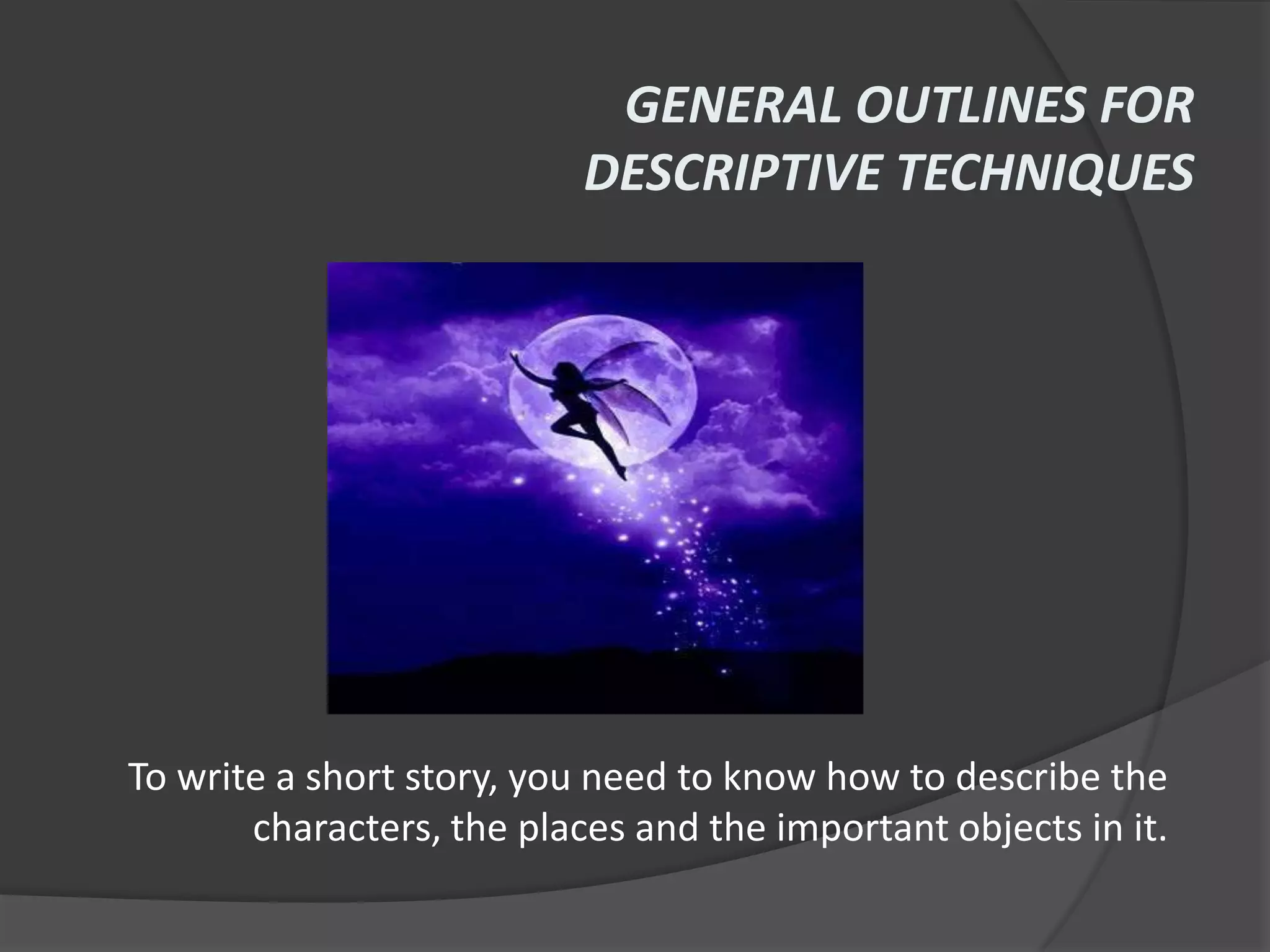 GENERAL OUTLINES FOR DESCRIPTIVE TECHNIQUES

To write a short story, you need to know how to describe the characters, the places and the important objects in it.